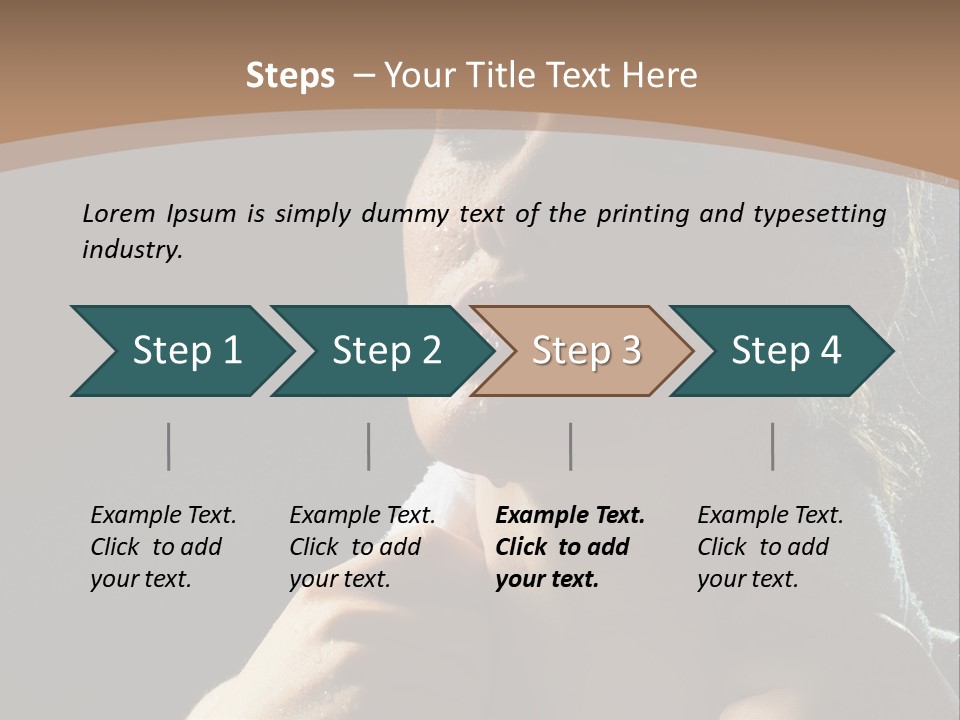 Steps – Your Title Text Here

Lorem Ipsum is simply dummy text of the printing and typesetting industry.

Step 1

Step 2

Step 3

Step 4

Example Text. Click to add your text.

Example Text. Click to add your text.

Example Text. Click to add your text.

Example Text. Click to add your text.